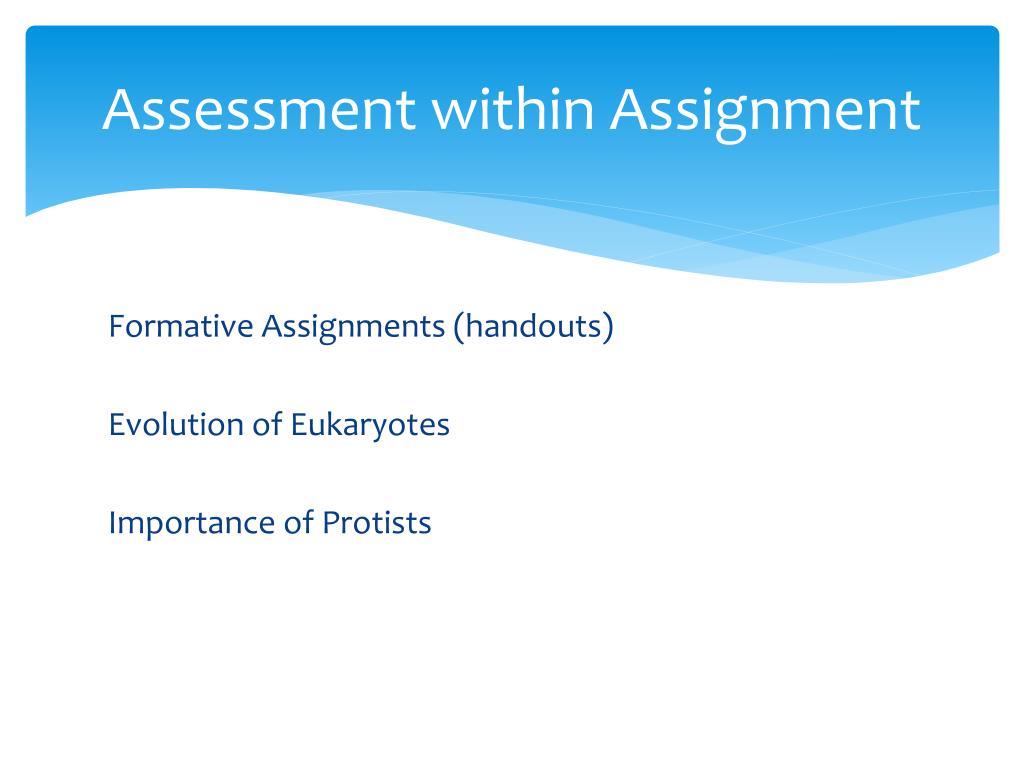 Assessment within Assignment

Formative Assignments (handouts)

Evolution of Eukaryotes

Importance of Protists